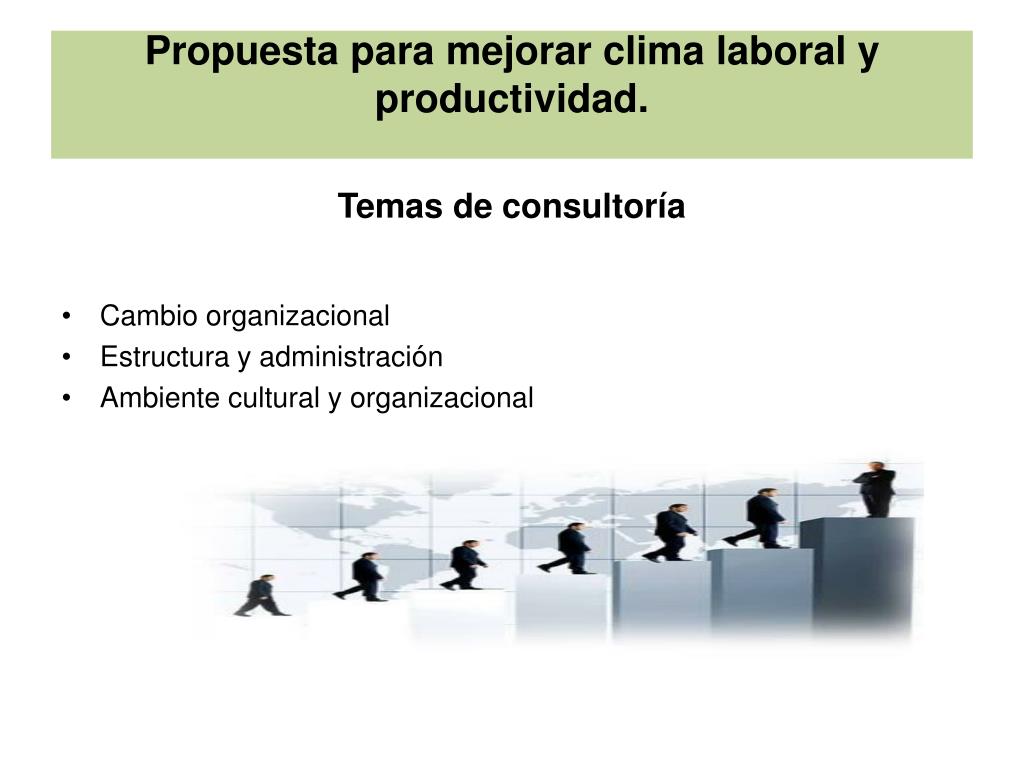 Propuesta para mejorar clima laboral y productividad.

Temas de consultoría

• Cambio organizacional
• Estructura y administración
• Ambiente cultural y organizacional